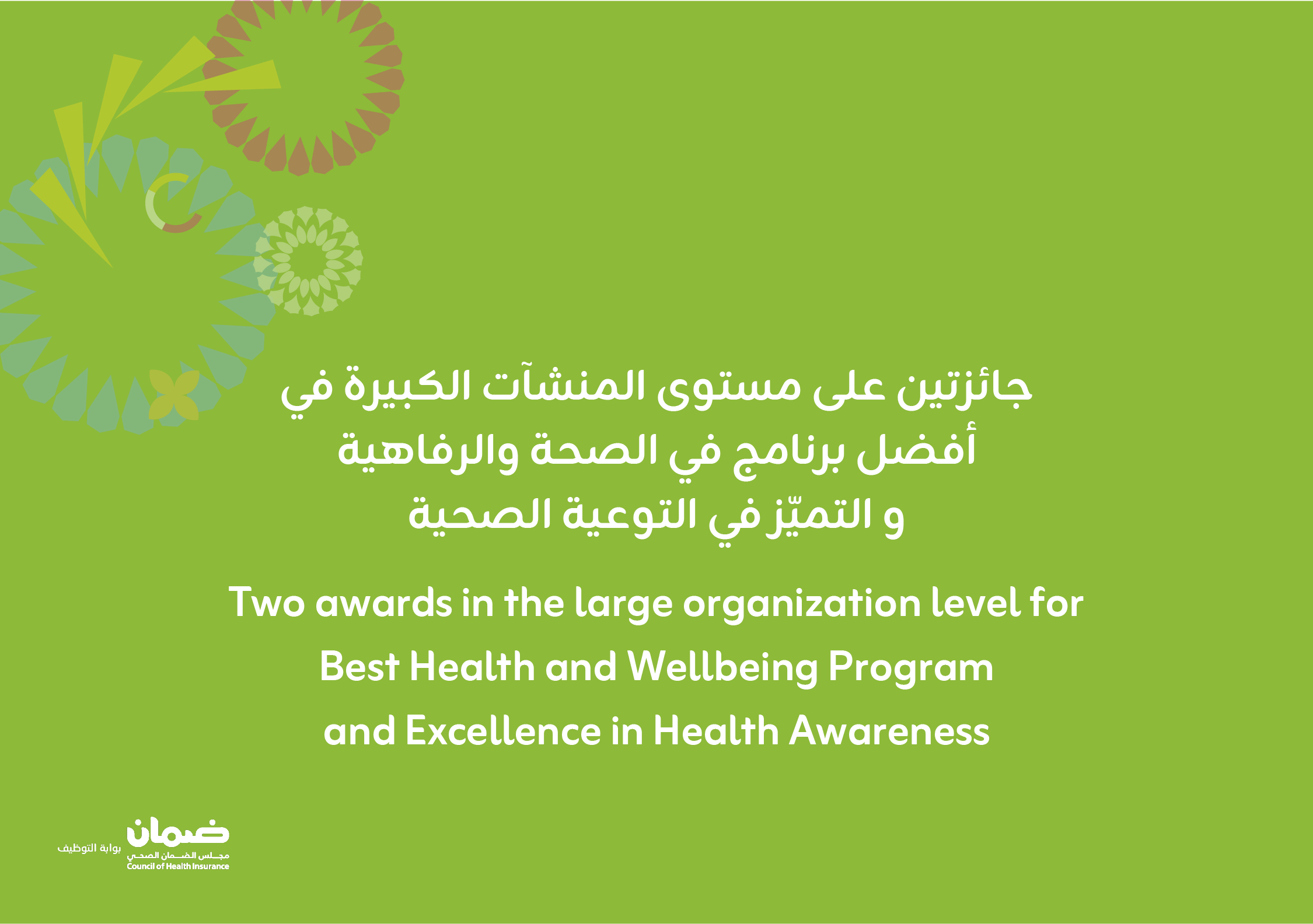 جائزتين على مستوى المنشآت الكبيرة في
أفضل برنامج في الصحة والرفاهية
و التميّز في التوعية الصحية

Two awards in the large organization level for
Best Health and Wellbeing Program
and Excellence in Health Awareness

ضمان
مجلس الضمان الصحي
Council of Health Insurance
بوابة التوظيف